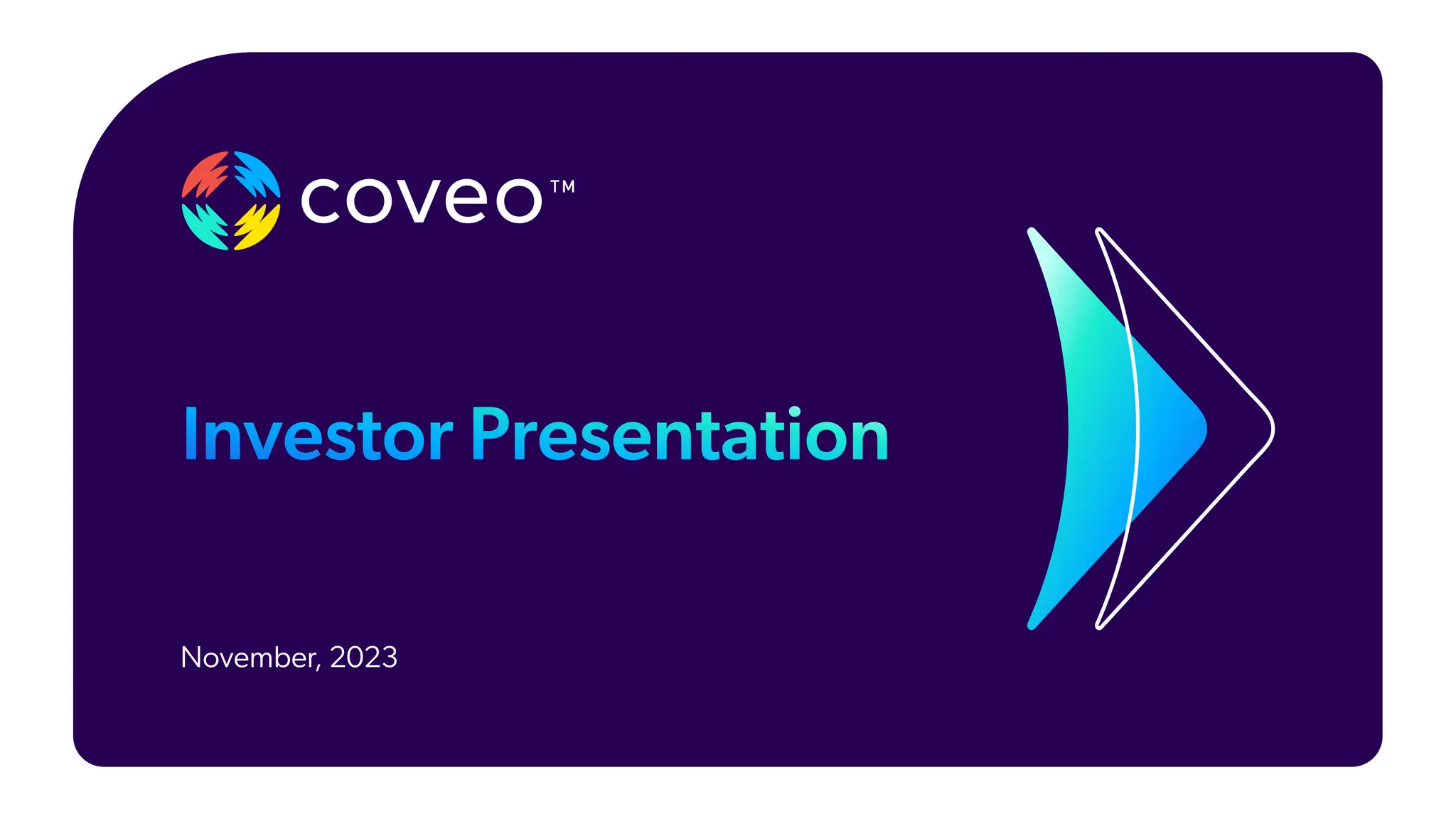 coveo™

Investor Presentation

November, 2023